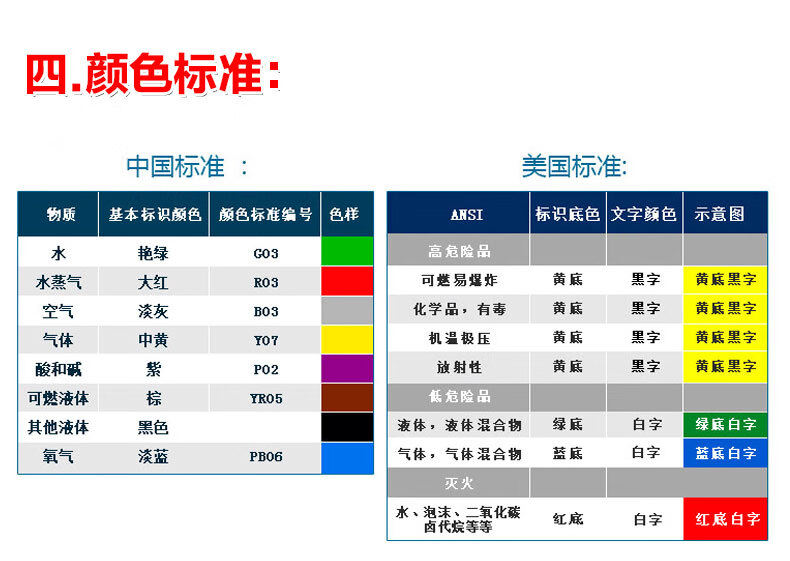 四.颜色标准:

中国标准 :

| 物质 | 基本标识颜色 | 颜色标准编号 | 色样 |
|---|---|---|---|
| 水 | 艳绿 | G03 | |
| 水蒸气 | 大红 | R03 | |
| 空气 | 淡灰 | B03 | |
| 气体 | 中黄 | Y07 | |
| 酸和碱 | 紫 | P02 | |
| 可燃液体 | 棕 | YR05 | |
| 其他液体 | 黑色 | | |
| 氧气 | 淡蓝 | PB06 | |

美国标准:

| ANSI | 标识底色 | 文字颜色 | 示意图 |
|---|---|---|---|
| 高危险品 | | | |
| 可燃易爆炸 | 黄底 | 黑字 | 黄底黑字 |
| 化学品，有毒 | 黄底 | 黑字 | 黄底黑字 |
| 机温极压 | 黄底 | 黑字 | 黄底黑字 |
| 放射性 | 黄底 | 黑字 | 黄底黑字 |
| 低危险品 | | | |
| 液体，液体混合物 | 绿底 | 白字 | 绿底白字 |
| 气体，气体混合物 | 蓝底 | 白字 | 蓝底白字 |
| 灭火 | | | |
| 水、泡沫、二氧化碳 卤代烷等等 | 红底 | 白字 | 红底白字 |